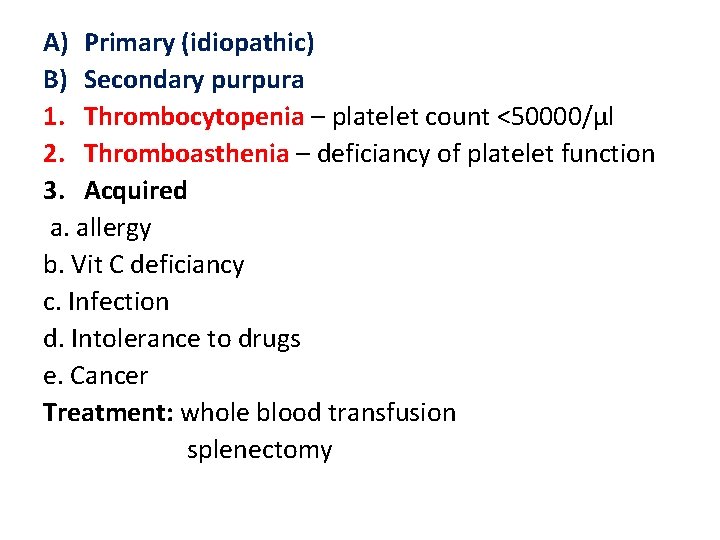 A) Primary (idiopathic)
B) Secondary purpura
1. Thrombocytopenia – platelet count <50000/µl
2. Thromboasthenia – deficiancy of platelet function
3. Acquired
a. allergy
b. Vit C deficiancy
c. Infection
d. Intolerance to drugs
e. Cancer
Treatment: whole blood transfusion
splenectomy